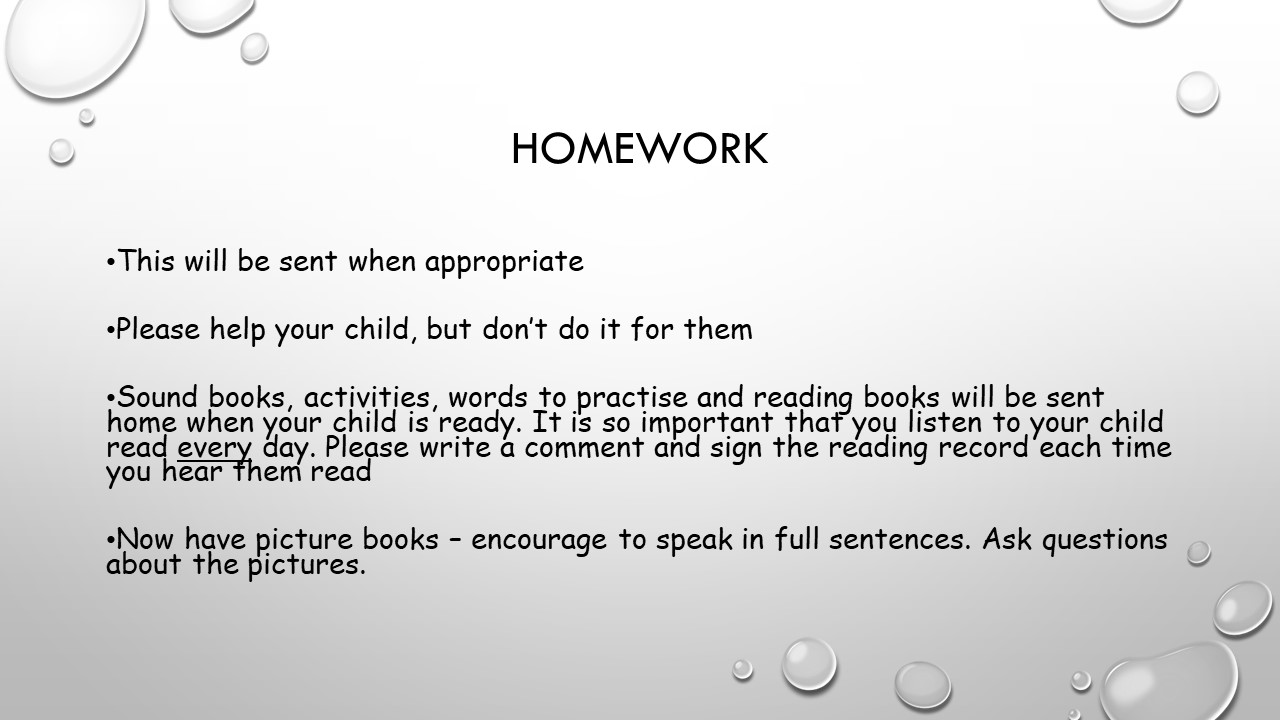 HOMEWORK

•This will be sent when appropriate

•Please help your child, but don't do it for them

•Sound books, activities, words to practise and reading books will be sent home when your child is ready. It is so important that you listen to your child read every day. Please write a comment and sign the reading record each time you hear them read

•Now have picture books – encourage to speak in full sentences. Ask questions about the pictures.